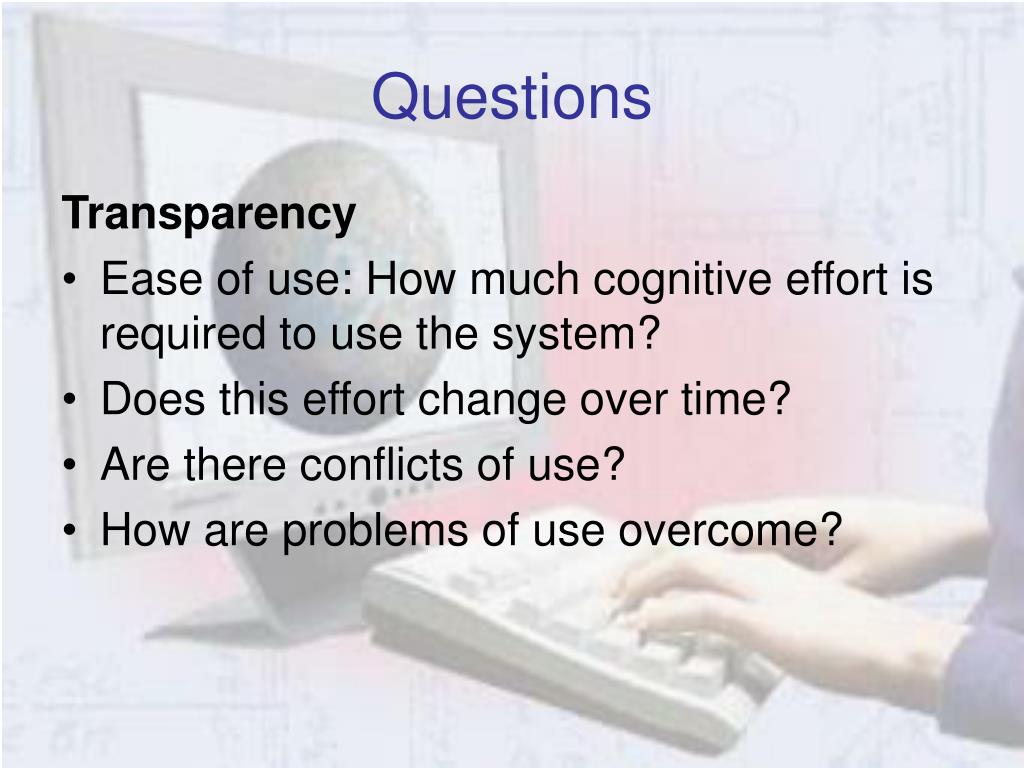 Questions

Transparency

• Ease of use: How much cognitive effort is required to use the system?
• Does this effort change over time?
• Are there conflicts of use?
• How are problems of use overcome?